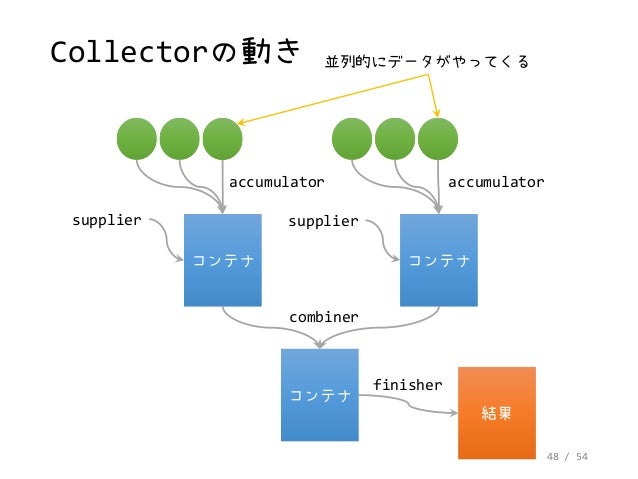 Collectorの動き

並列的にデータがやってくる

accumulator

accumulator

supplier

コンテナ

supplier

コンテナ

combiner

コンテナ

finisher

結果

48 / 54